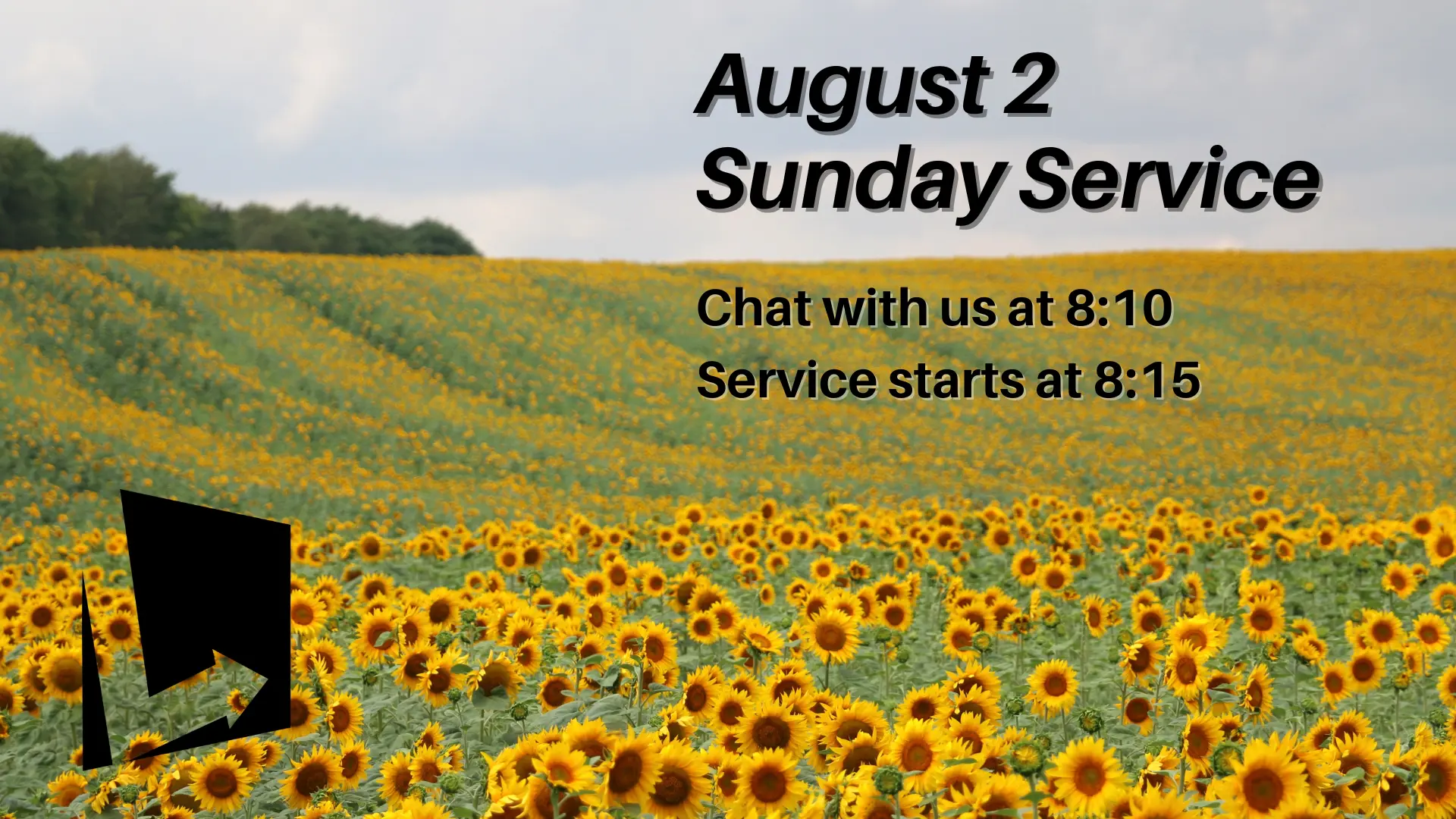 August 2
Sunday Service

Chat with us at 8:10
Service starts at 8:15